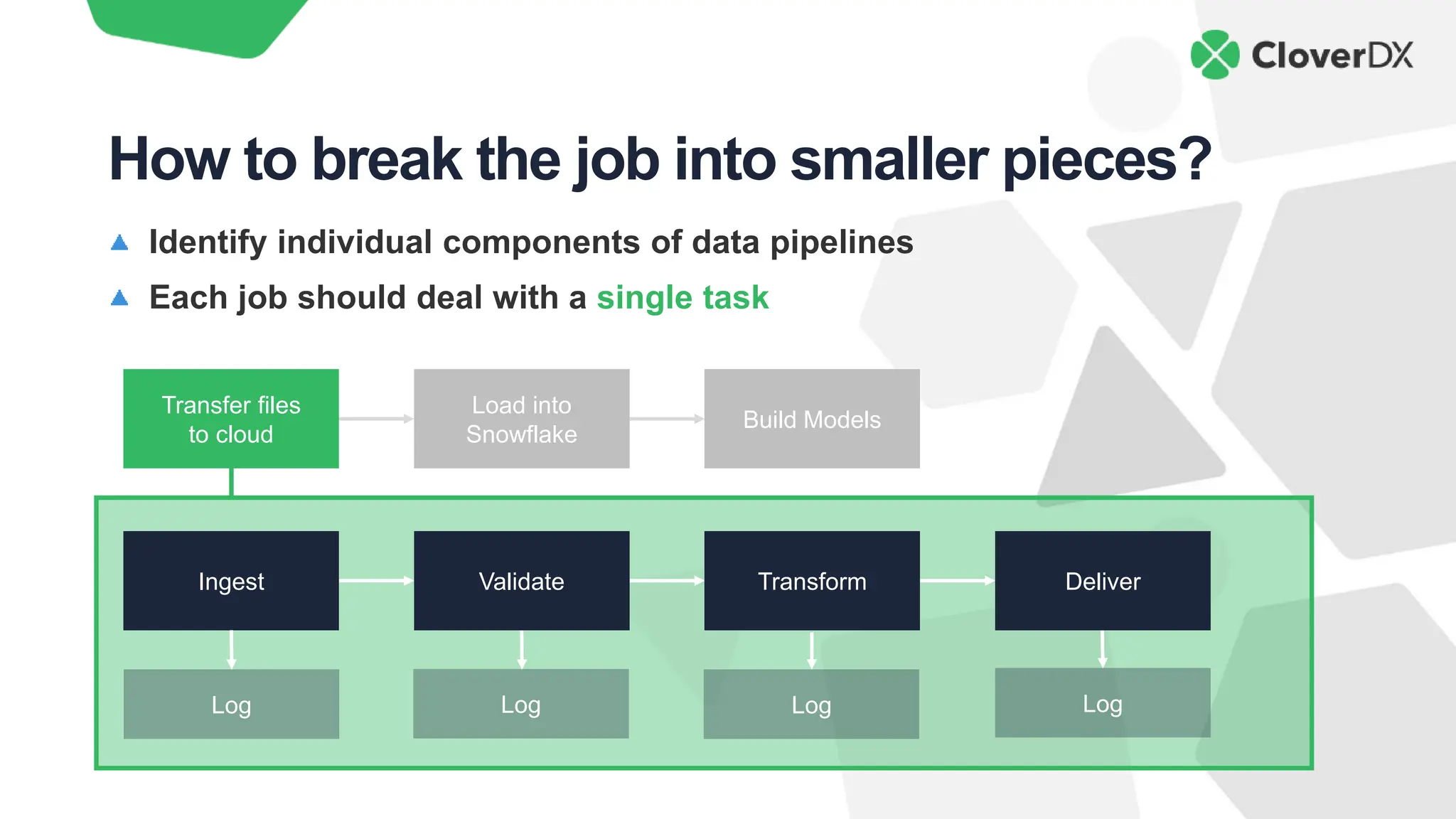 CloverDX

How to break the job into smaller pieces?

Identify individual components of data pipelines

Each job should deal with a single task

Transfer files to cloud

Load into Snowflake

Build Models

Ingest

Validate

Transform

Deliver

Log

Log

Log

Log